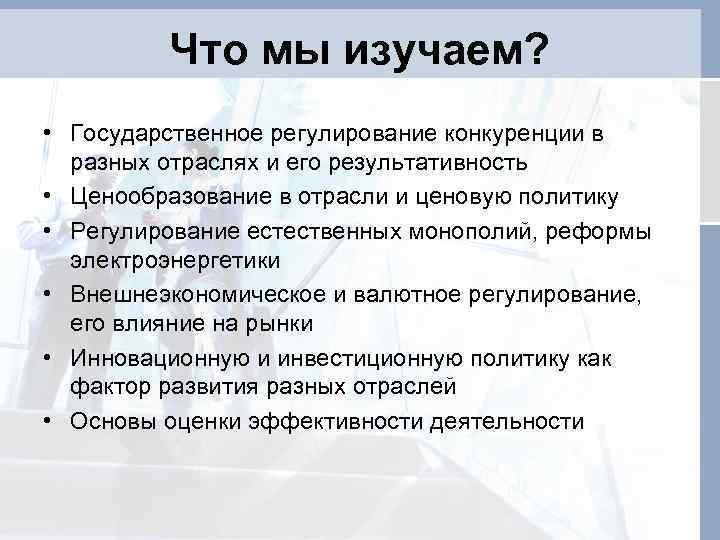 Что мы изучаем?

• Государственное регулирование конкуренции в разных отраслях и его результативность
• Ценообразование в отрасли и ценовую политику
• Регулирование естественных монополий, реформы электроэнергетики
• Внешнеэкономическое и валютное регулирование, его влияние на рынки
• Инновационную и инвестиционную политику как фактор развития разных отраслей
• Основы оценки эффективности деятельности